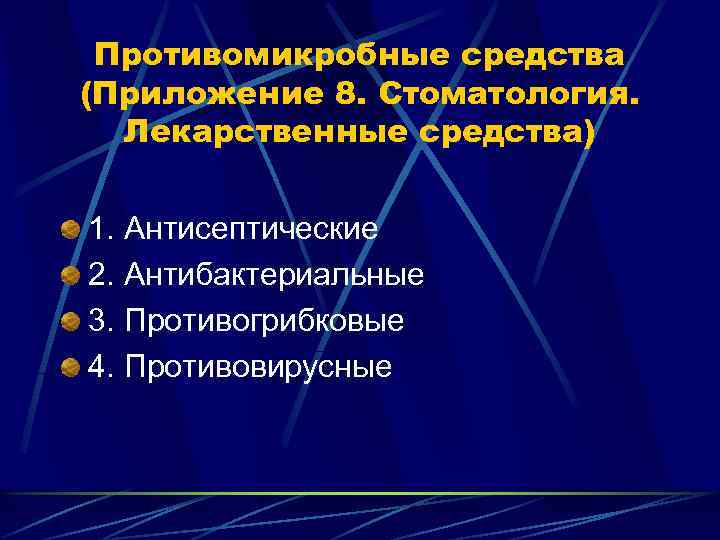 Противомикробные средства (Приложение 8. Стоматология. Лекарственные средства)

1. Антисептические
2. Антибактериальные
3. Противогрибковые
4. Противовирусные